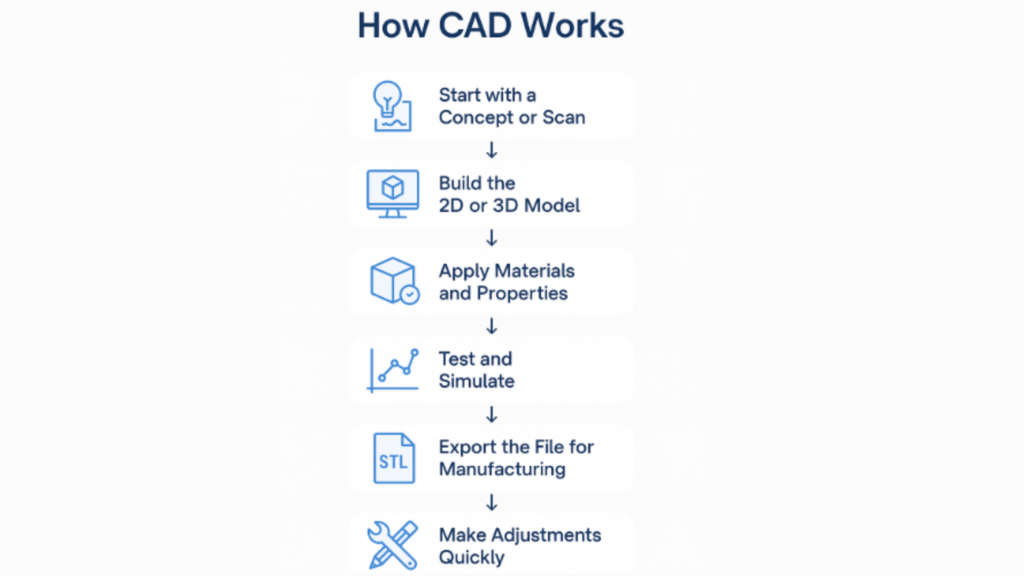 How CAD Works

Start with a Concept or Scan

↓

Build the 2D or 3D Model

↓

Apply Materials and Properties

↓

Test and Simulate

↓

STL

Export the File for Manufacturing

↓

Make Adjustments Quickly